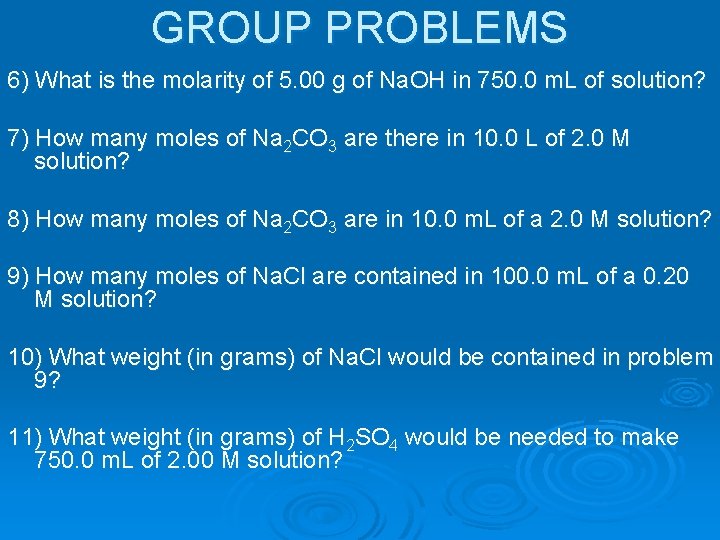 GROUP PROBLEMS

6) What is the molarity of 5.00 g of NaOH in 750.0 mL of solution?

7) How many moles of $Na_2CO_3$ are there in 10.0 L of 2.0 M solution?

8) How many moles of $Na_2CO_3$ are in 10.0 mL of a 2.0 M solution?

9) How many moles of NaCl are contained in 100.0 mL of a 0.20 M solution?

10) What weight (in grams) of NaCl would be contained in problem 9?

11) What weight (in grams) of $H_2SO_4$ would be needed to make 750.0 mL of 2.00 M solution?